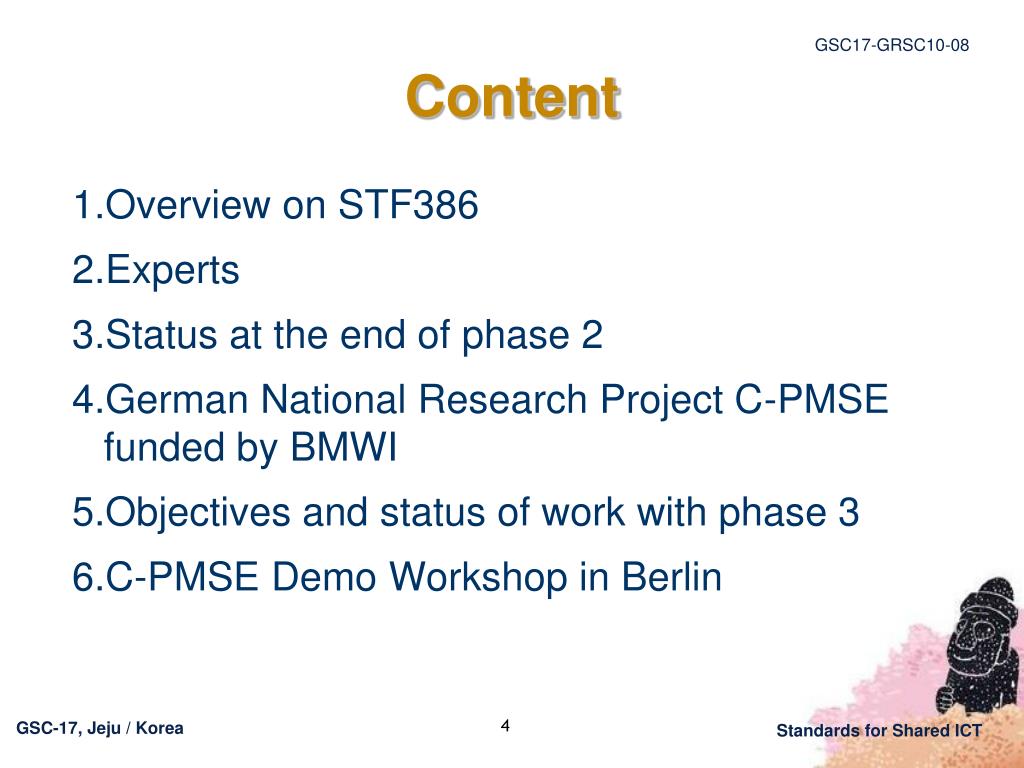 GSC17-GRSC10-08

Content

1.Overview on STF386

2.Experts

3.Status at the end of phase 2

4.German National Research Project C-PMSE funded by BMWI

5.Objectives and status of work with phase 3

6.C-PMSE Demo Workshop in Berlin

GSC-17, Jeju / Korea

4

Standards for Shared ICT